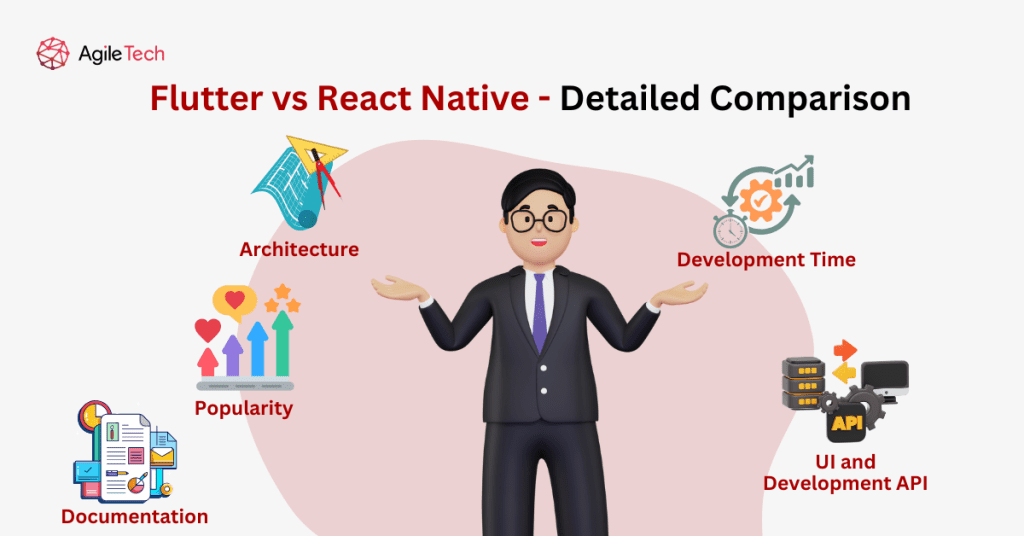 AgileTech

Flutter vs React Native - Detailed Comparison

Architecture

Development Time

Popularity

API

UI and Development API

Documentation